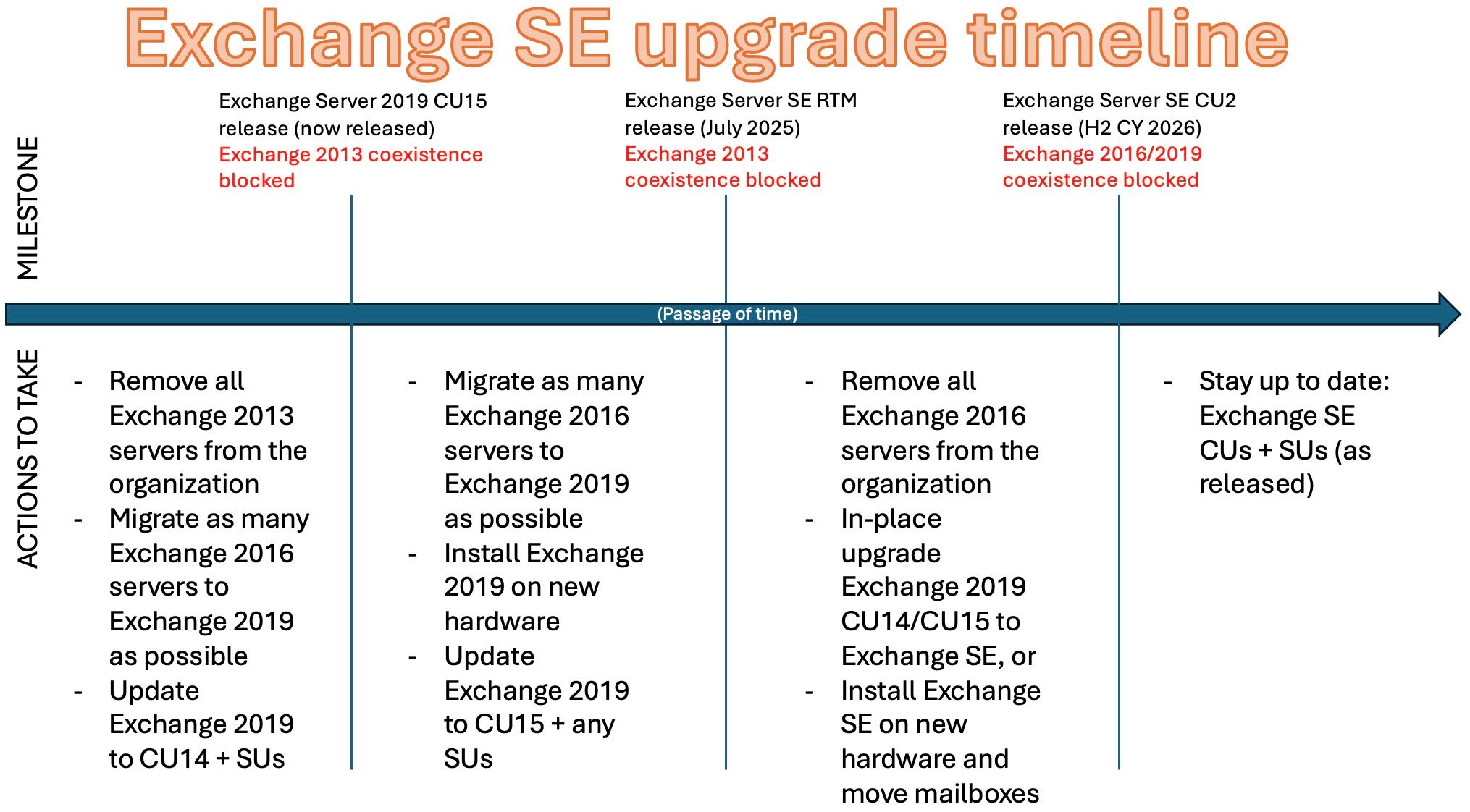 Exchange SE upgrade timeline

MILESTONE

Exchange Server 2019 CU15 release (now released)
Exchange 2013 coexistence blocked

Exchange Server SE RTM release (July 2025)
Exchange 2013 coexistence blocked

Exchange Server SE CU2 release (H2 CY 2026)
Exchange 2016/2019 coexistence blocked

(Passage of time)

ACTIONS TO TAKE

- Remove all Exchange 2013 servers from the organization
- Migrate as many Exchange 2016 servers to Exchange 2019 as possible
- Update Exchange 2019 to CU14 + SUs

- Migrate as many Exchange 2016 servers to Exchange 2019 as possible
- Install Exchange 2019 on new hardware
- Update Exchange 2019 to CU15 + any SUs

- Remove all Exchange 2016 servers from the organization
- In-place upgrade Exchange 2019 CU14/CU15 to Exchange SE, or
- Install Exchange SE on new hardware and move mailboxes

- Stay up to date: Exchange SE CUs + SUs (as released)